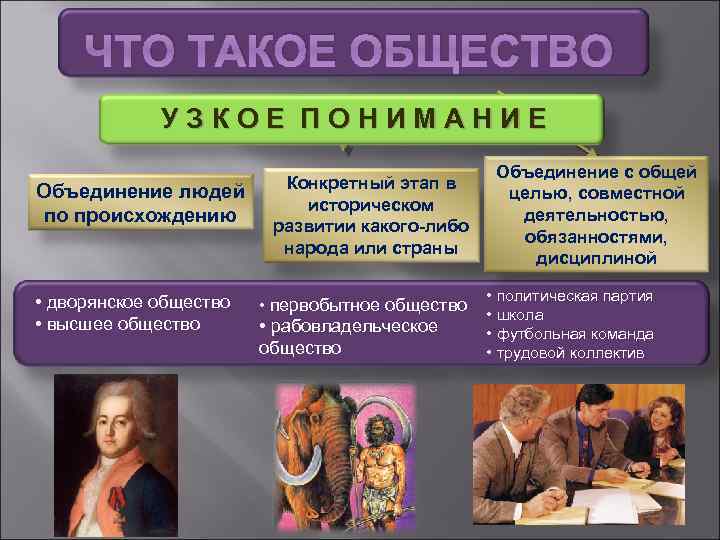 ЧТО ТАКОЕ ОБЩЕСТВО

УЗКОЕ ПОНИМАНИЕ

Объединение людей по происхождению

Конкретный этап в историческом развитии какого-либо народа или страны

Объединение с общей целью, совместной деятельностью, обязанностями, дисциплиной

• дворянское общество
• высшее общество

• первобытное общество
• рабовладельческое общество

• политическая партия
• школа
• футбольная команда
• трудовой коллектив